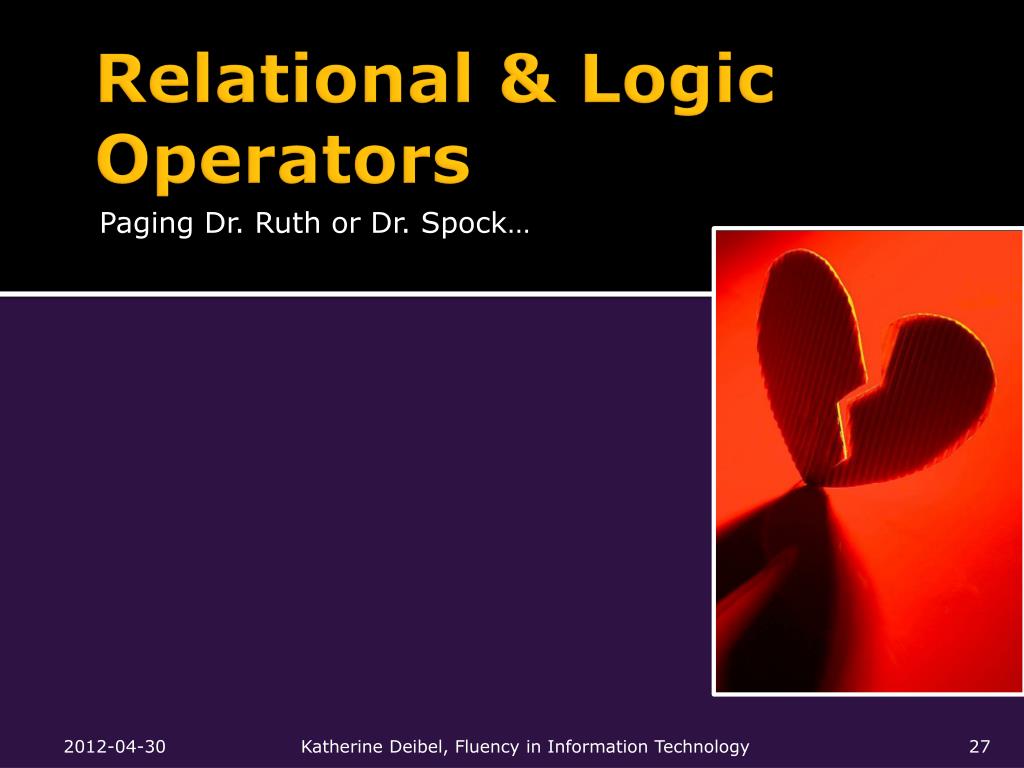 Relational & Logic Operators

Paging Dr. Ruth or Dr. Spock…

2012-04-30

Katherine Deibel, Fluency in Information Technology

27